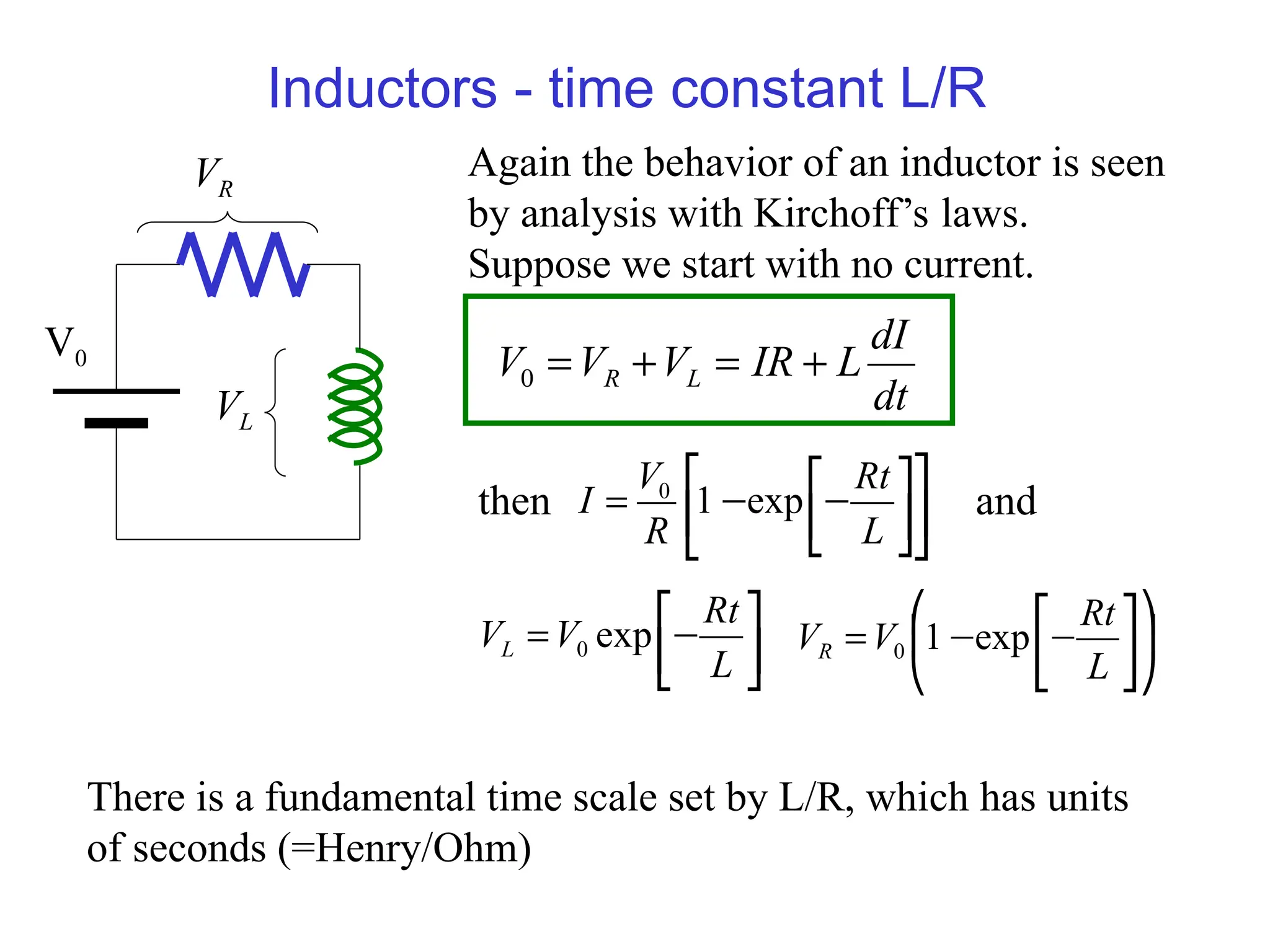 Inductors - time constant L/R

$V_R$

$V_0$

$V_L$

Again the behavior of an inductor is seen by analysis with Kirchoff's laws. Suppose we start with no current.

$V_0 = V_R + V_L = IR + L\frac{dI}{dt}$

then $I = \frac{V_0}{R}\left[1 - \exp\left[-\frac{Rt}{L}\right]\right]$ and

$V_L = V_0 \exp\left[-\frac{Rt}{L}\right]$ $V_R = V_0\left(1 - \exp\left[-\frac{Rt}{L}\right]\right)$

There is a fundamental time scale set by L/R, which has units of seconds (=Henry/Ohm)